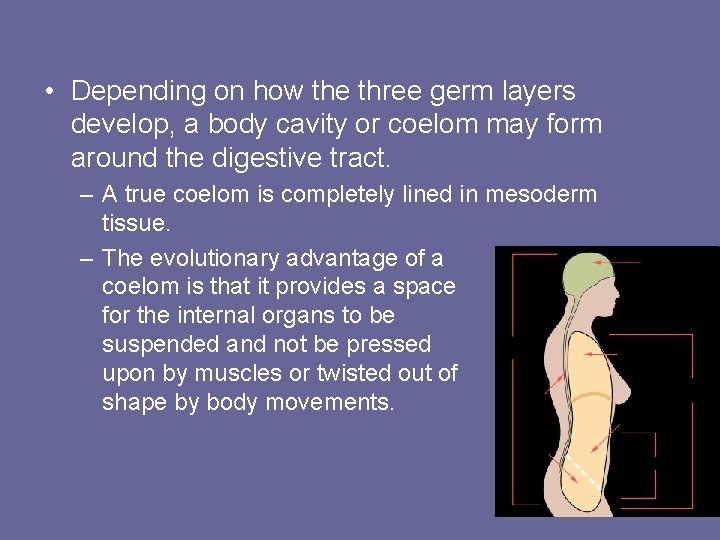 • Depending on how the three germ layers develop, a body cavity or coelom may form around the digestive tract.

– A true coelom is completely lined in mesoderm tissue.

– The evolutionary advantage of a coelom is that it provides a space for the internal organs to be suspended and not be pressed upon by muscles or twisted out of shape by body movements.